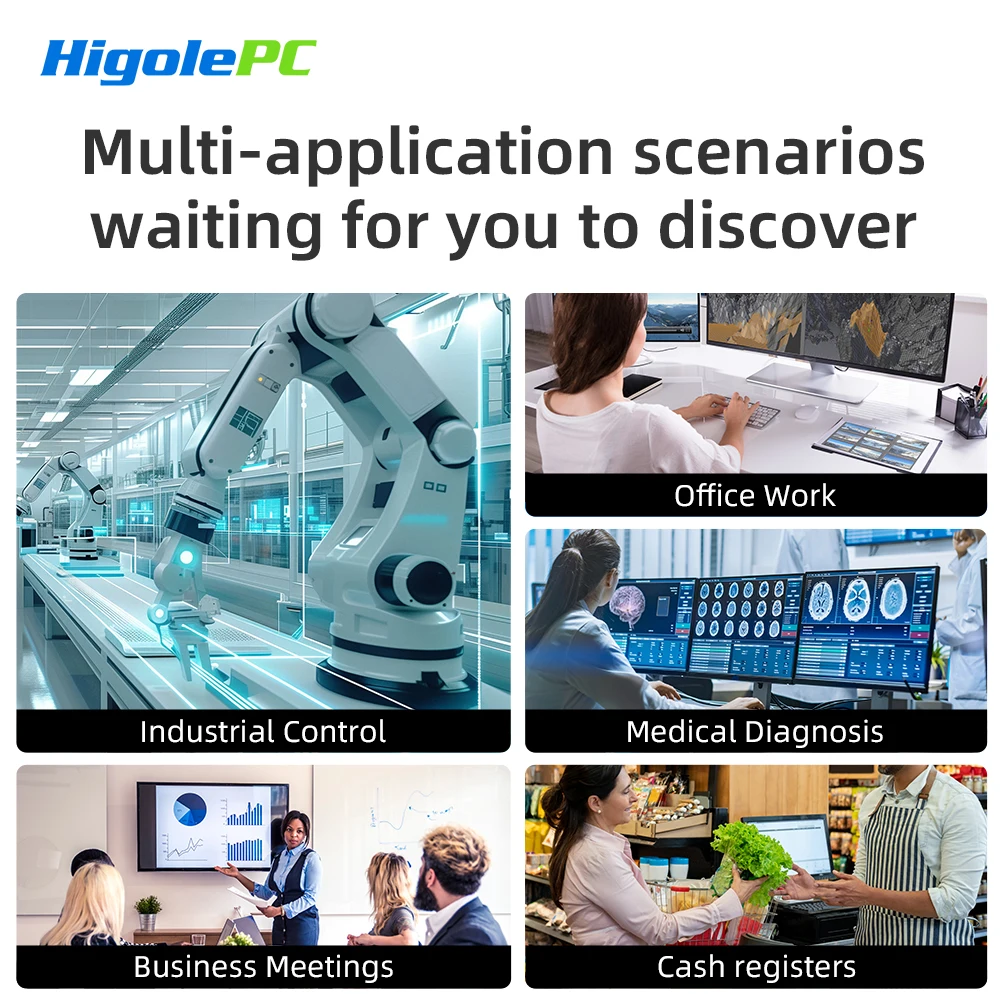 HigolePC

Multi-application scenarios waiting for you to discover

Industrial Control

Office Work

Medical Diagnosis

Business Meetings

Cash registers